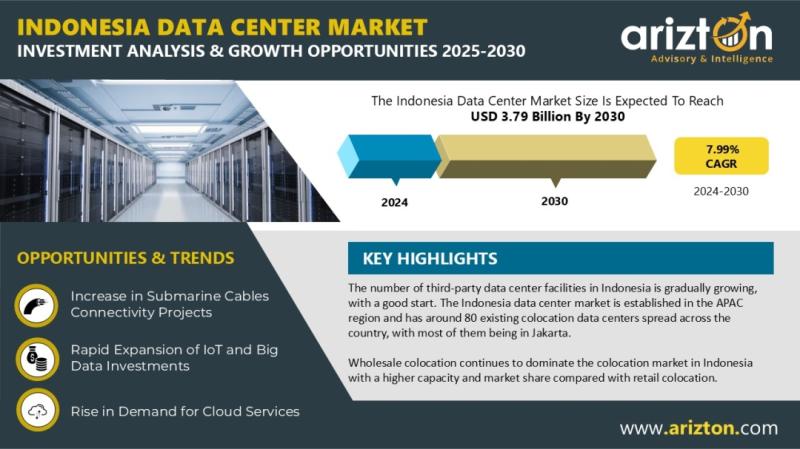 INDONESIA DATA CENTER MARKET
INVESTMENT ANALYSIS & GROWTH OPPORTUNITIES 2025-2030

arizton
Advisory & Intelligence

The Indonesia Data Center Market Size Is Expected To Reach
USD 3.79 Billion By 2030

2024

2030

7.99%
CAGR

2024-2030

OPPORTUNITIES & TRENDS

Increase in Submarine Cables Connectivity Projects

Rapid Expansion of IoT and Big Data Investments

Rise in Demand for Cloud Services

KEY HIGHLIGHTS

The number of third-party data center facilities in Indonesia is gradually growing, with a good start. The Indonesia data center market is established in the APAC region and has around 80 existing colocation data centers spread across the country, with most of them being in Jakarta.

Wholesale colocation continues to dominate the colocation market in Indonesia with a higher capacity and market share compared with retail colocation.

www.arizton.com